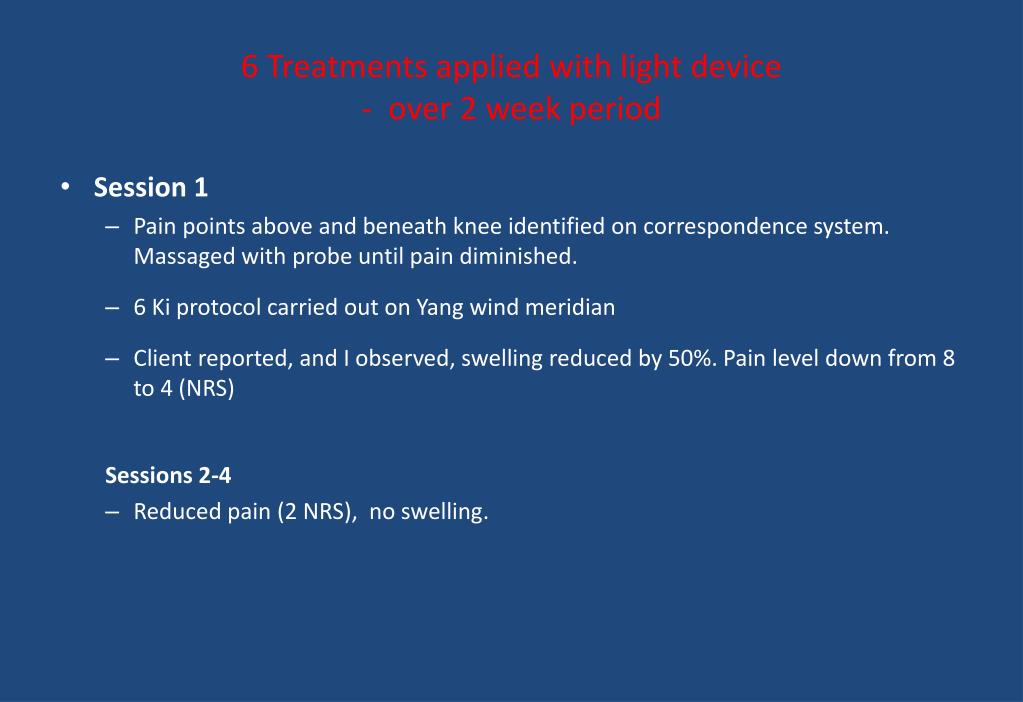 6 Treatments applied with light device
- over 2 week period

• Session 1
– Pain points above and beneath knee identified on correspondence system. Massaged with probe until pain diminished.

– 6 Ki protocol carried out on Yang wind meridian

– Client reported, and I observed, swelling reduced by 50%. Pain level down from 8 to 4 (NRS)

Sessions 2-4
– Reduced pain (2 NRS), no swelling.